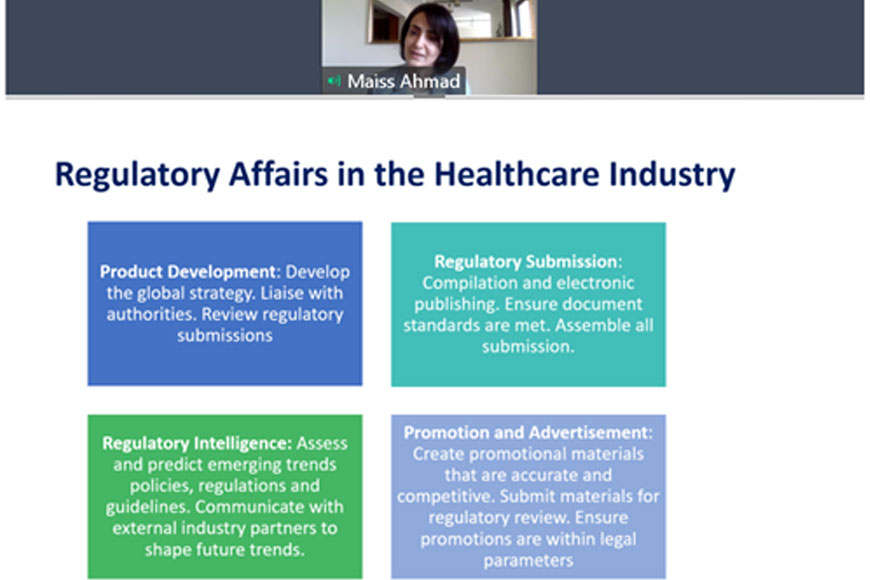 Maiss Ahmad

Regulatory Affairs in the Healthcare Industry

Product Development: Develop the global strategy. Liaise with authorities. Review regulatory submissions

Regulatory Submission: Compilation and electronic publishing. Ensure document standards are met. Assemble all submission.

Regulatory Intelligence: Assess and predict emerging trends policies, regulations and guidelines. Communicate with external industry partners to shape future trends.

Promotion and Advertisement: Create promotional materials that are accurate and competitive. Submit materials for regulatory review. Ensure promotions are within legal parameters